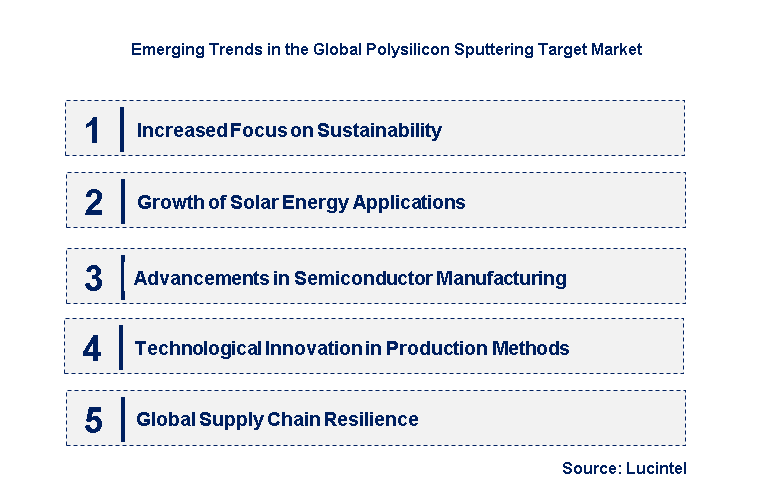 Emerging Trends in the Global Polysilicon Sputtering Target Market

1 Increased Focus on Sustainability

2 Growth of Solar Energy Applications

3 Advancements in Semiconductor Manufacturing

4 Technological Innovation in Production Methods

5 Global Supply Chain Resilience

Source: Lucintel